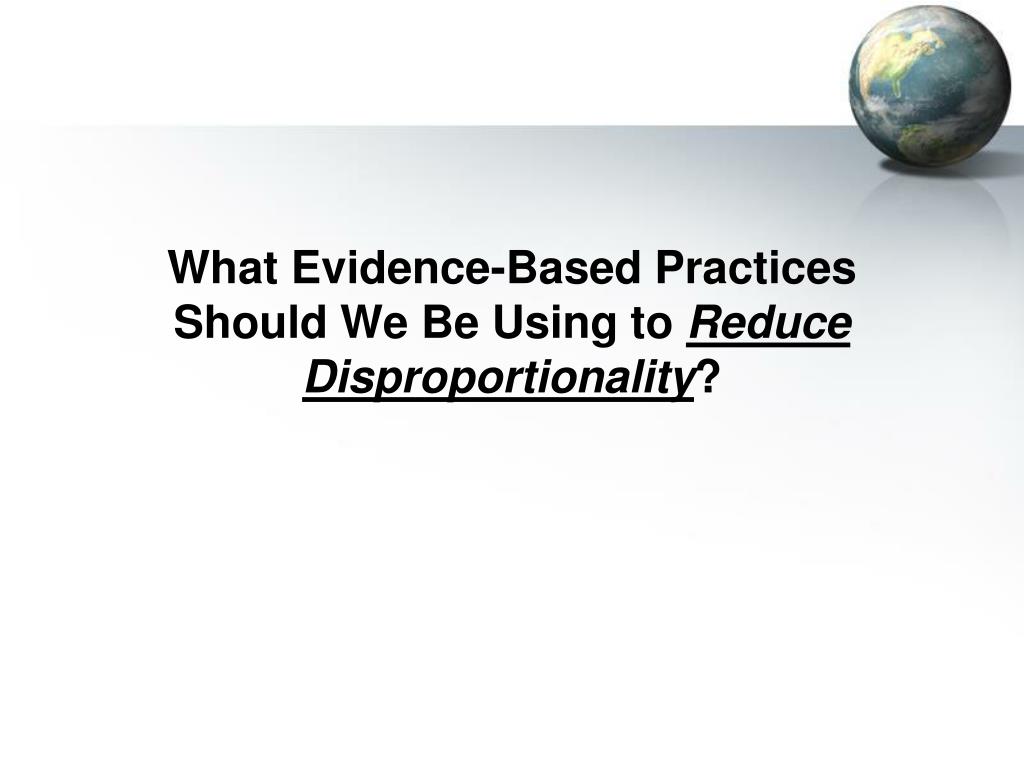 What Evidence-Based Practices Should We Be Using to Reduce Disproportionality?